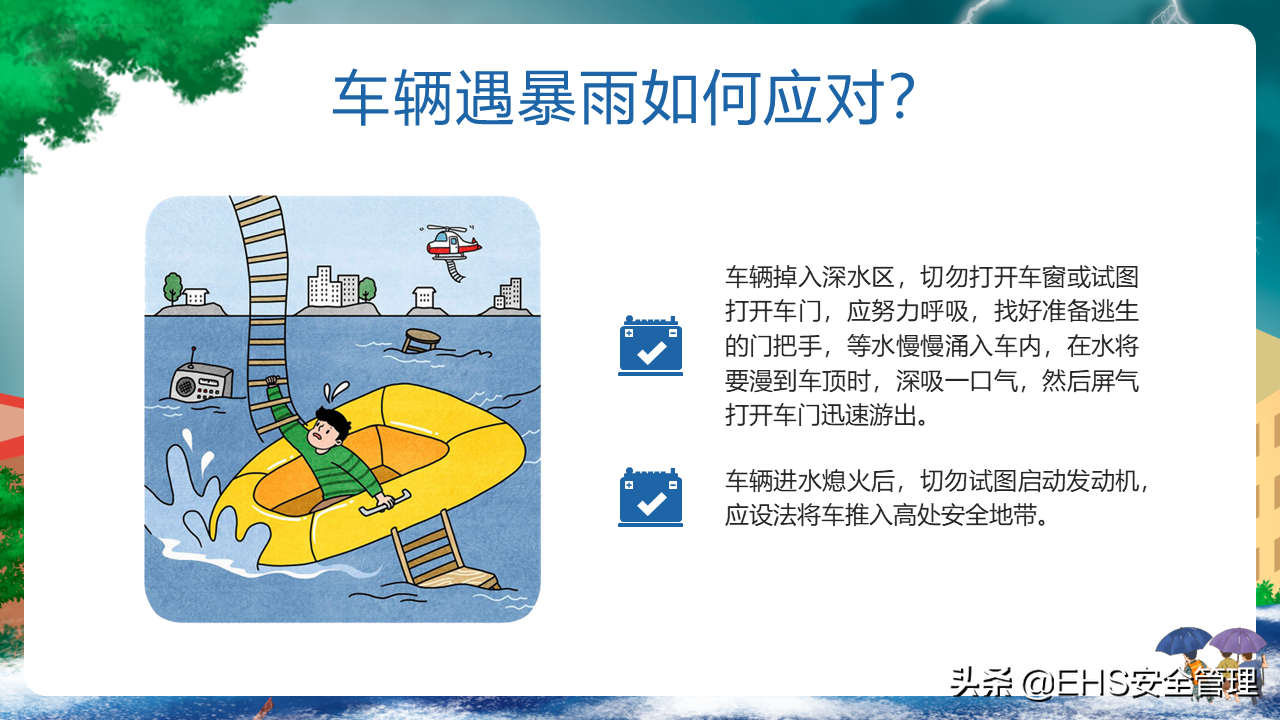 车辆遇暴雨如何应对?

车辆掉入深水区，切勿打开车窗或试图打开车门，应努力呼吸，找好准备逃生的门把手，等水慢慢涌入车内，在水将要漫到车顶时，深吸一口气，然后屏气打开车门迅速游出。

车辆进水熄火后，切勿试图启动发动机，应设法将车推入高处安全地带。

头条 @EHS安全管理